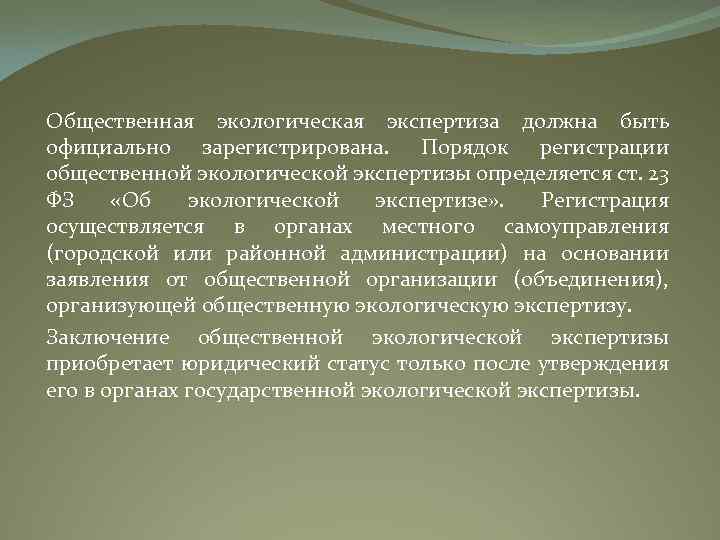 Общественная экологическая экспертиза должна быть официально зарегистрирована. Порядок регистрации общественной экологической экспертизы определяется ст. 23 ФЗ «Об экологической экспертизе». Регистрация осуществляется в органах местного самоуправления (городской или районной администрации) на основании заявления от общественной организации (объединения), организующей общественную экологическую экспертизу.

Заключение общественной экологической экспертизы приобретает юридический статус только после утверждения его в органах государственной экологической экспертизы.